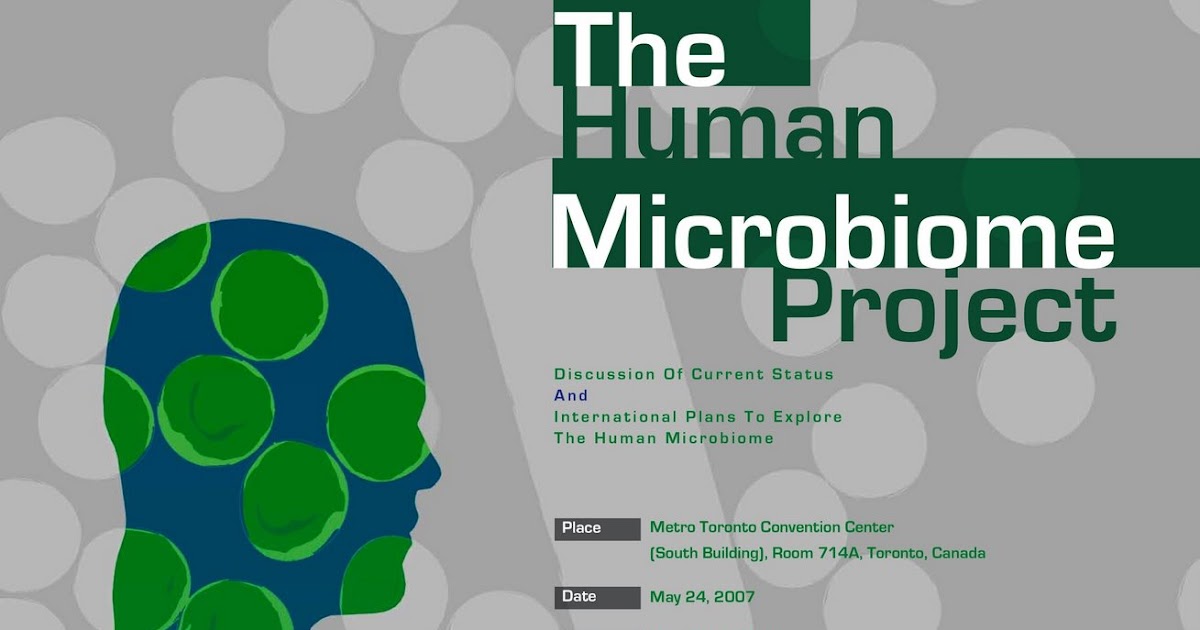 The Human Microbiome Project

Discussion Of Current Status
And
International Plans To Explore
The Human Microbiome

Place Metro Toronto Convention Center (South Building), Room 714A, Toronto, Canada

Date May 24, 2007